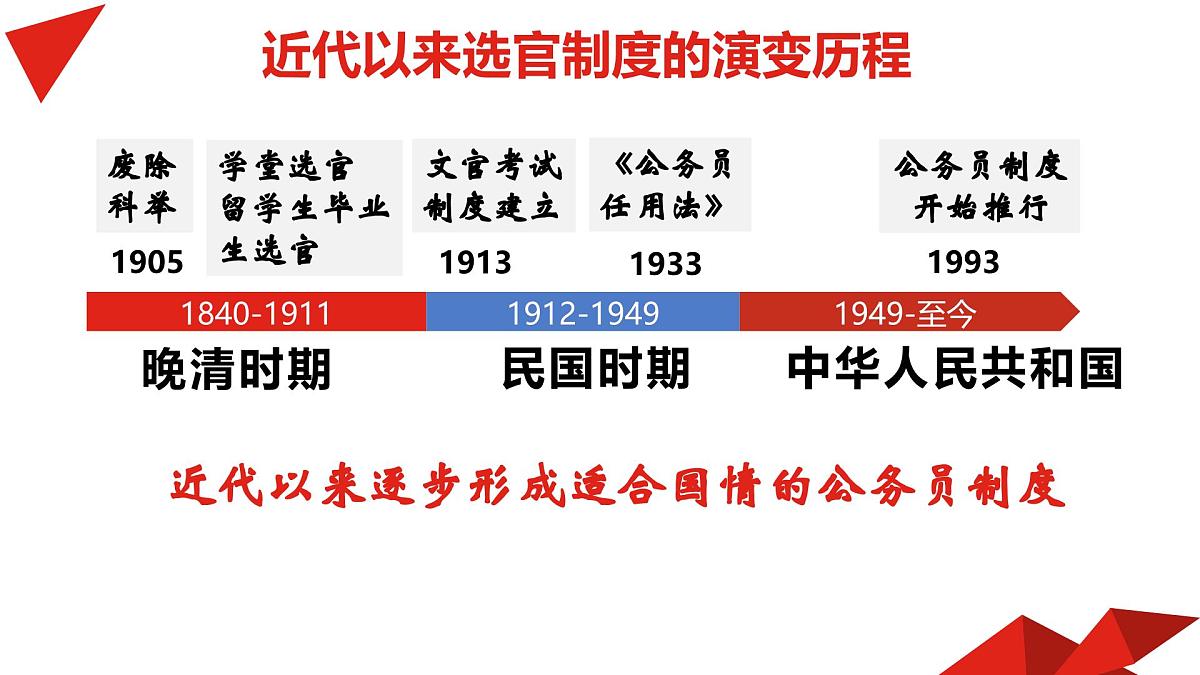 近代以来选官制度的演变历程

废除科举

1905

学堂选官
留学生毕业生选官

文官考试制度建立

1913

《公务员任用法》

1933

公务员制度开始推行

1993

1840-1911

1912-1949

1949-至今

晚清时期

民国时期

中华人民共和国

近代以来逐步形成适合国情的公务员制度